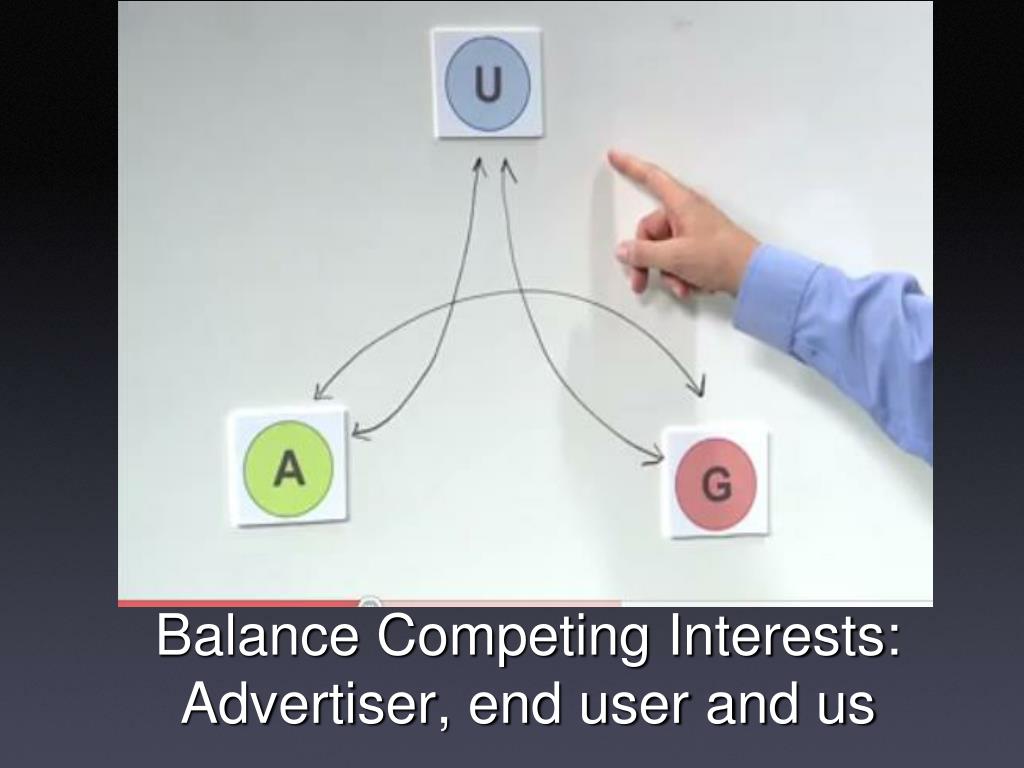 U

A

G

Balance Competing Interests: Advertiser, end user and us